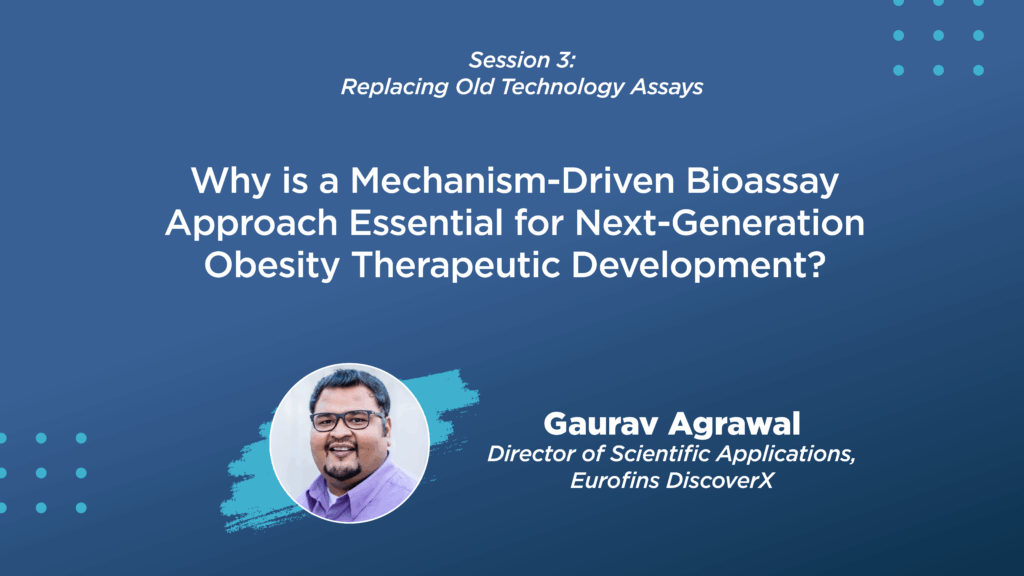 Session 3:
Replacing Old Technology Assays

Why is a Mechanism-Driven Bioassay Approach Essential for Next-Generation Obesity Therapeutic Development?

Gaurav Agrawal
Director of Scientific Applications, Eurofins DiscoverX